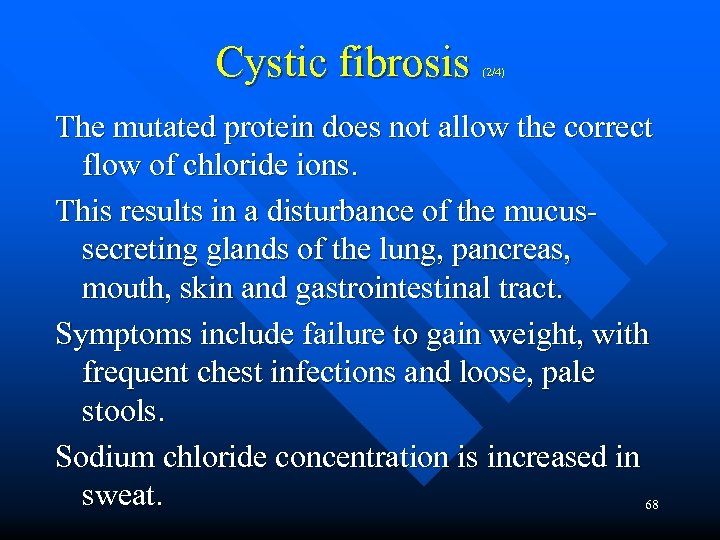 Cystic fibrosis (2/4)

The mutated protein does not allow the correct flow of chloride ions.

This results in a disturbance of the mucus-secreting glands of the lung, pancreas, mouth, skin and gastrointestinal tract.

Symptoms include failure to gain weight, with frequent chest infections and loose, pale stools.

Sodium chloride concentration is increased in sweat.

68